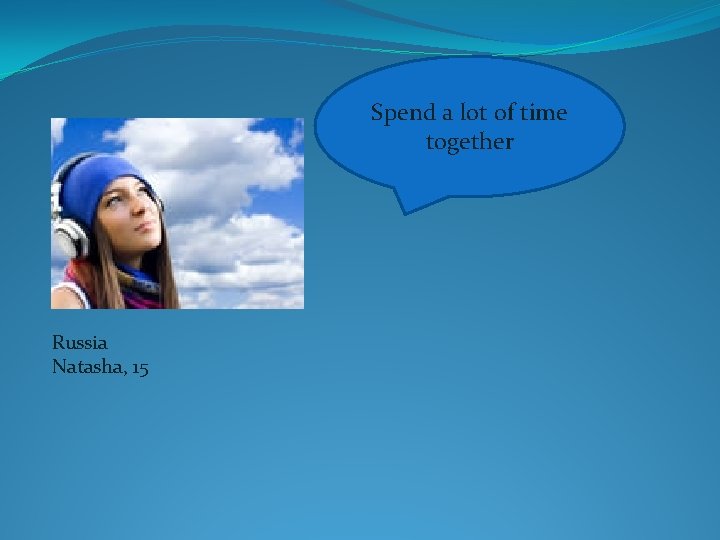 Spend a lot of time together

Russia
Natasha, 15